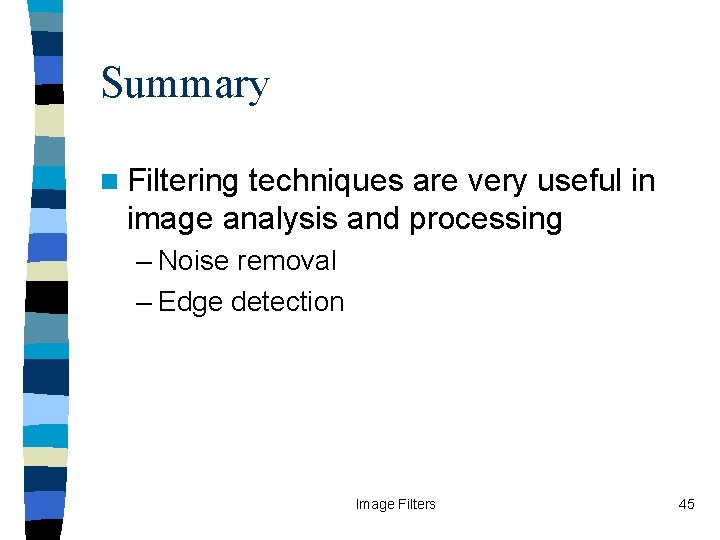 Summary

Filtering techniques are very useful in image analysis and processing

– Noise removal

– Edge detection

Image Filters

45